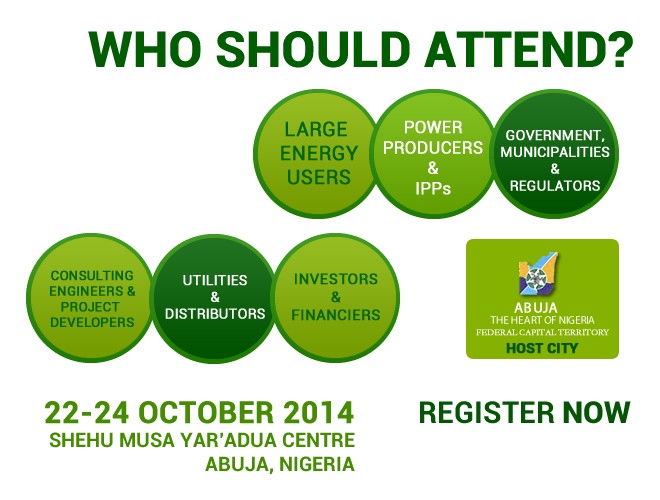 WHO SHOULD ATTEND?

LARGE ENERGY USERS

POWER PRODUCERS & IPPs

GOVERNMENT, MUNICIPALITIES & REGULATORS

CONSULTING ENGINEERS & PROJECT DEVELOPERS

UTILITIES & DISTRIBUTORS

INVESTORS & FINANCIERS

ABUJA
THE HEART OF NIGERIA
FEDERAL CAPITAL TERRITORY
HOST CITY

22-24 OCTOBER 2014
SHEHU MUSA YAR'ADUA CENTRE
ABUJA, NIGERIA

REGISTER NOW